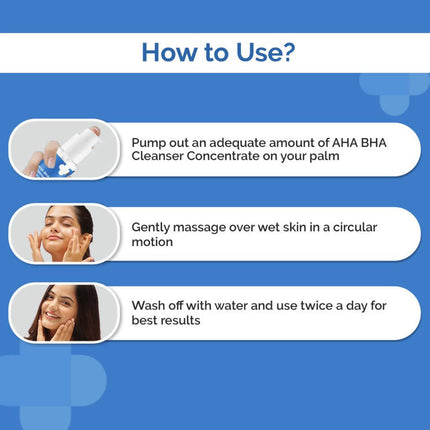 How to Use?

Pump out an adequate amount of AHA BHA Cleanser Concentrate on your palm

Gently massage over wet skin in a circular motion

Wash off with water and use twice a day for best results